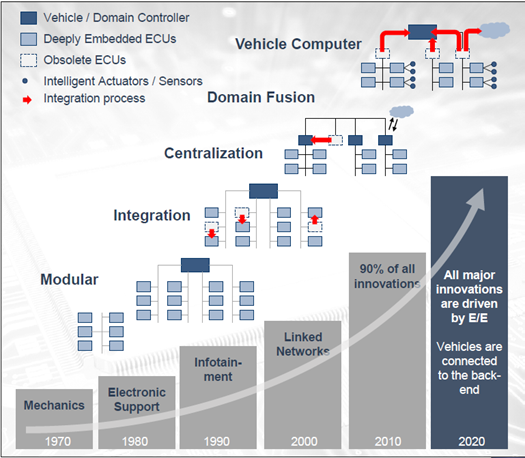 Vehicle / Domain Controller
Deeply Embedded ECUs
Obsolete ECUs
Intelligent Actuators / Sensors
Integration process

Vehicle Computer

Domain Fusion

Centralization

Integration

Modular

Mechanics
1970

Electronic Support
1980

Infotainment
1990

Linked Networks
2000

90% of all innovations
2010

All major innovations are driven by E/E

Vehicles are connected to the back-end
2020